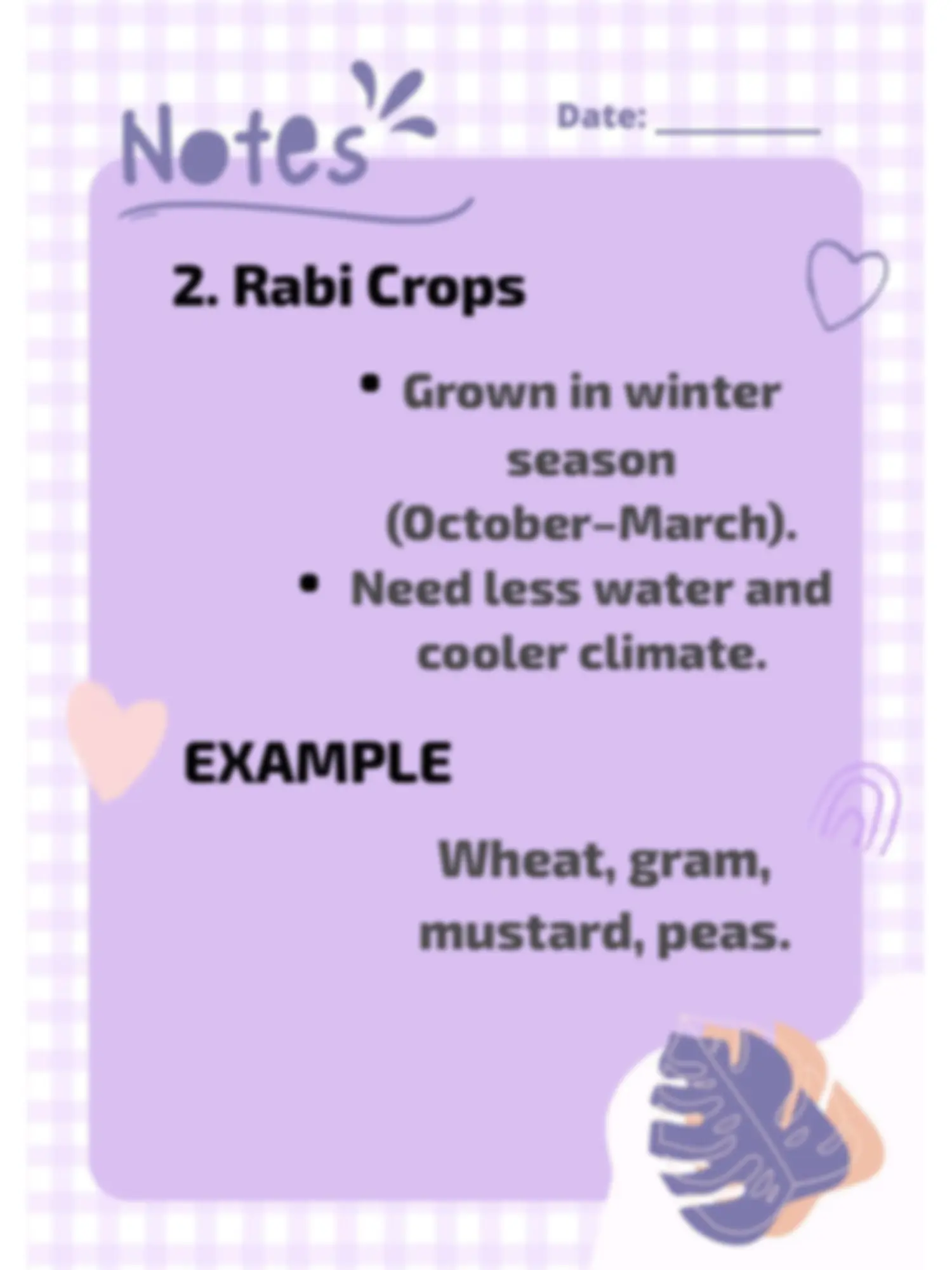 Notes

Date: ____

2. Rabi Crops

• Grown in winter season (October–March).
• Need less water and cooler climate.

EXAMPLE

Wheat, gram, mustard, peas.